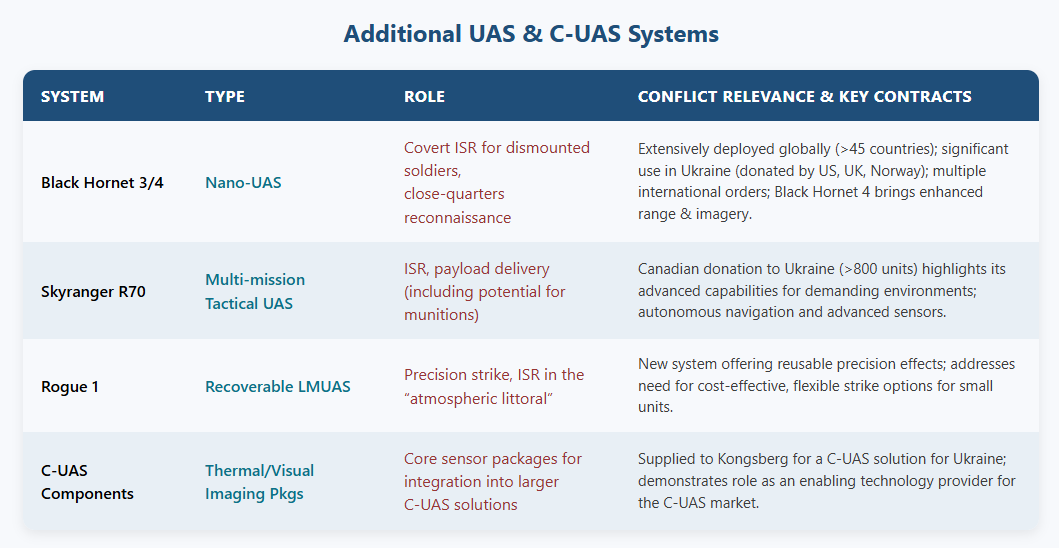 Additional UAS & C-UAS Systems

| SYSTEM | TYPE | ROLE | CONFLICT RELEVANCE & KEY CONTRACTS |
|---|---|---|---|
| Black Hornet 3/4 | Nano-UAS | Covert ISR for dismounted soldiers, close-quarters reconnaissance | Extensively deployed globally (>45 countries); significant use in Ukraine (donated by US, UK, Norway); multiple international orders; Black Hornet 4 brings enhanced range & imagery. |
| Skyranger R70 | Multi-mission Tactical UAS | ISR, payload delivery (including potential for munitions) | Canadian donation to Ukraine (>800 units) highlights its advanced capabilities for demanding environments; autonomous navigation and advanced sensors. |
| Rogue 1 | Recoverable LMUAS | Precision strike, ISR in the "atmospheric littoral" | New system offering reusable precision effects; addresses need for cost-effective, flexible strike options for small units. |
| C-UAS Components | Thermal/Visual Imaging Pkgs | Core sensor packages for integration into larger C-UAS solutions | Supplied to Kongsberg for a C-UAS solution for Ukraine; demonstrates role as an enabling technology provider for the C-UAS market. |